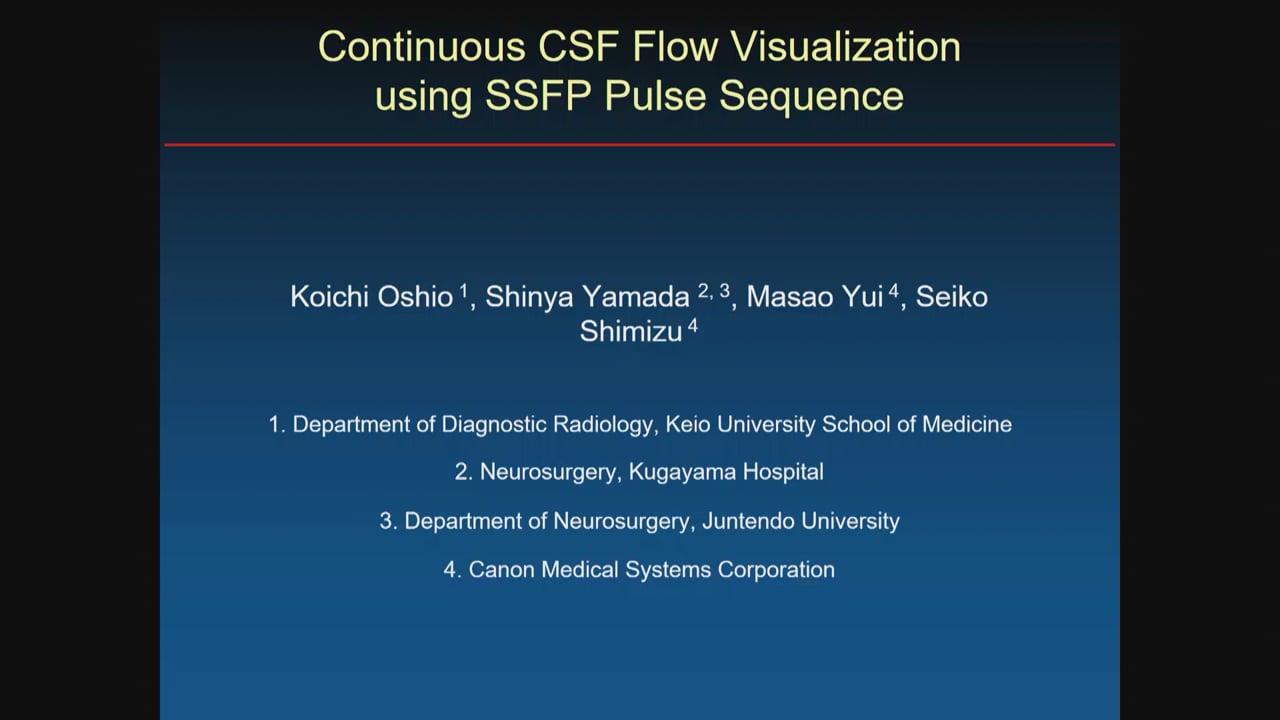 Continuous CSF Flow Visualization using SSFP Pulse Sequence

Koichi Oshio $^{1}$, Shinya Yamada $^{2, 3}$, Masao Yui $^{4}$, Seiko Shimizu $^{4}$

1. Department of Diagnostic Radiology, Keio University School of Medicine

2. Neurosurgery, Kugayama Hospital

3. Department of Neurosurgery, Juntendo University

4. Canon Medical Systems Corporation